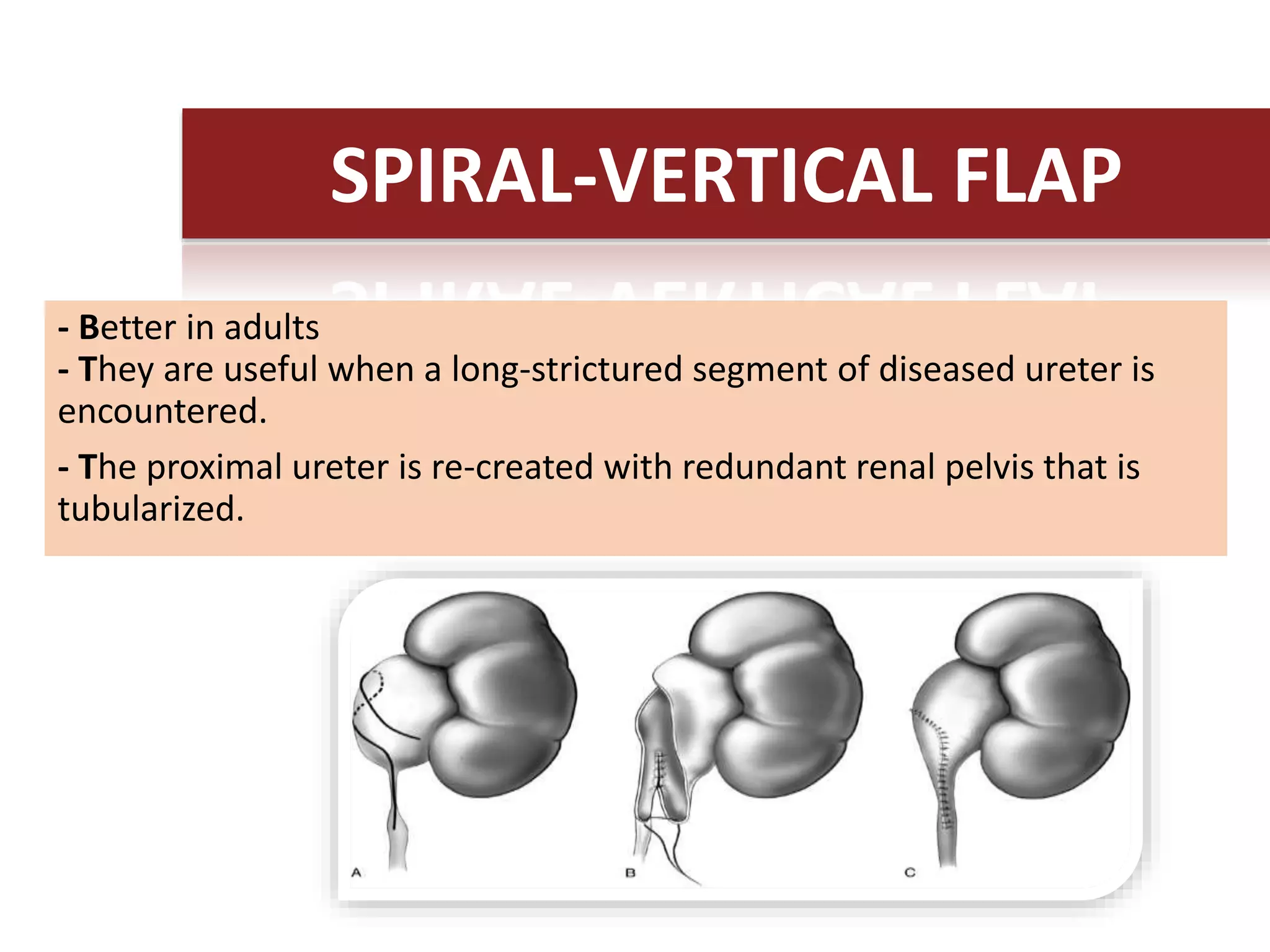 SPIRAL-VERTICAL FLAP

- Better in adults
- They are useful when a long-strictured segment of diseased ureter is encountered.

- The proximal ureter is re-created with redundant renal pelvis that is tubularized.

A

B

C